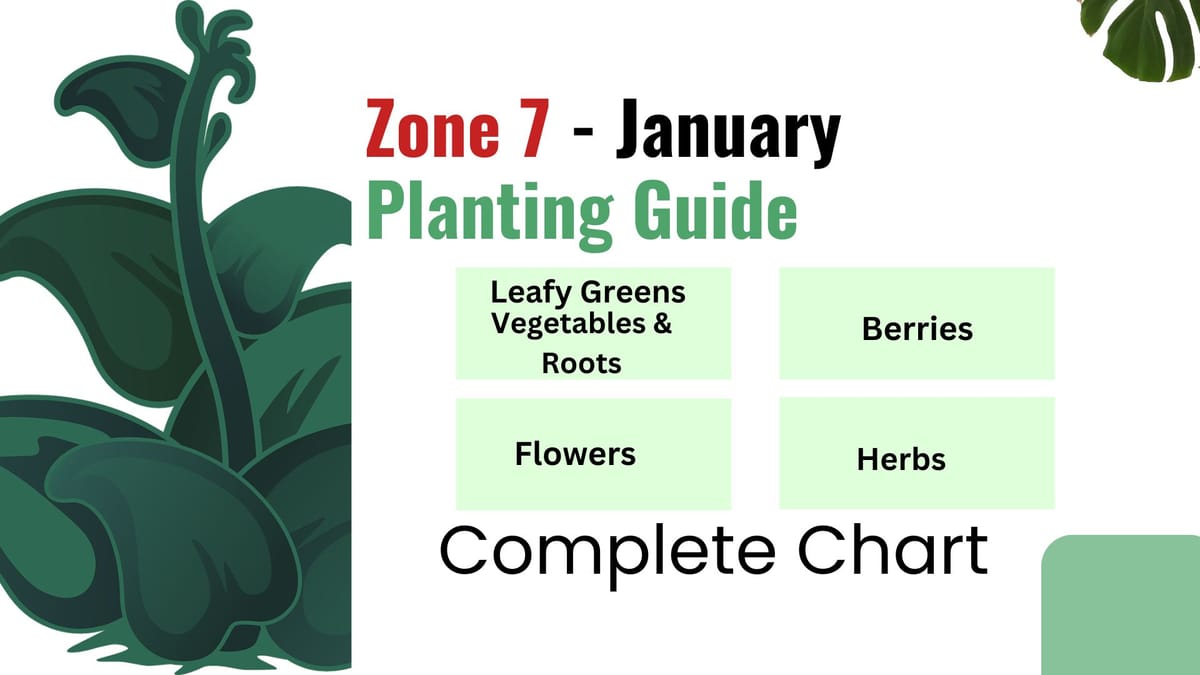 Zone 7 - January
Planting Guide

Leafy Greens Vegetables & Roots

Berries

Flowers

Herbs

Complete Chart